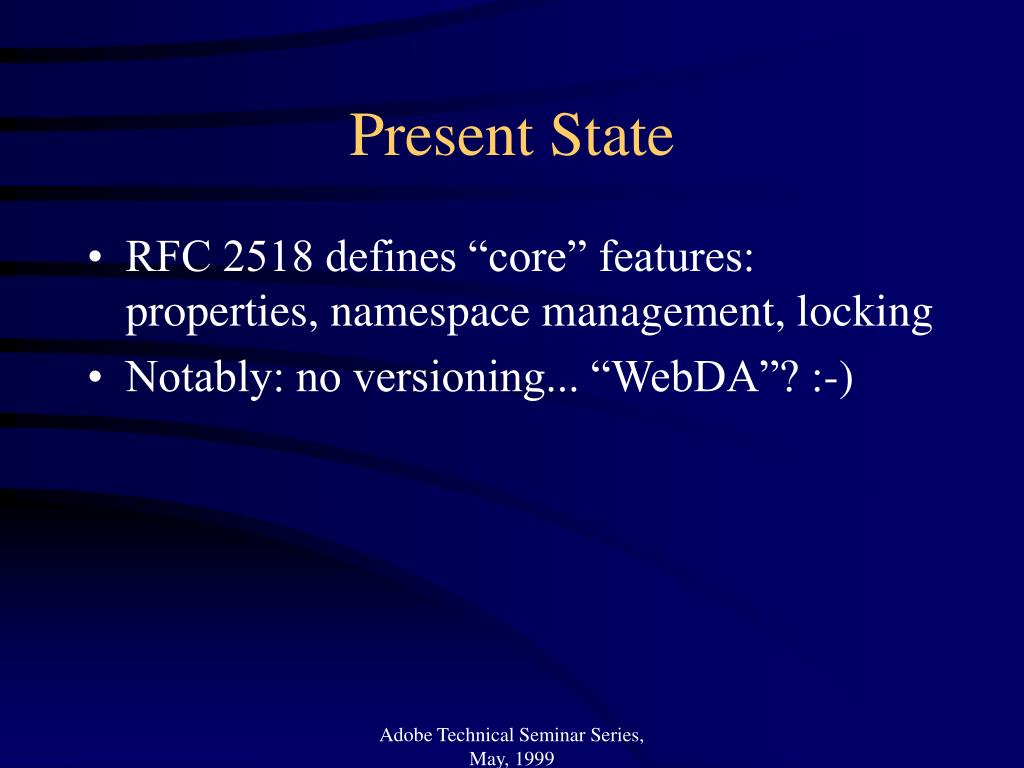 Present State

• RFC 2518 defines “core” features: properties, namespace management, locking
• Notably: no versioning... “WebDA”? :-)

Adobe Technical Seminar Series, May, 1999